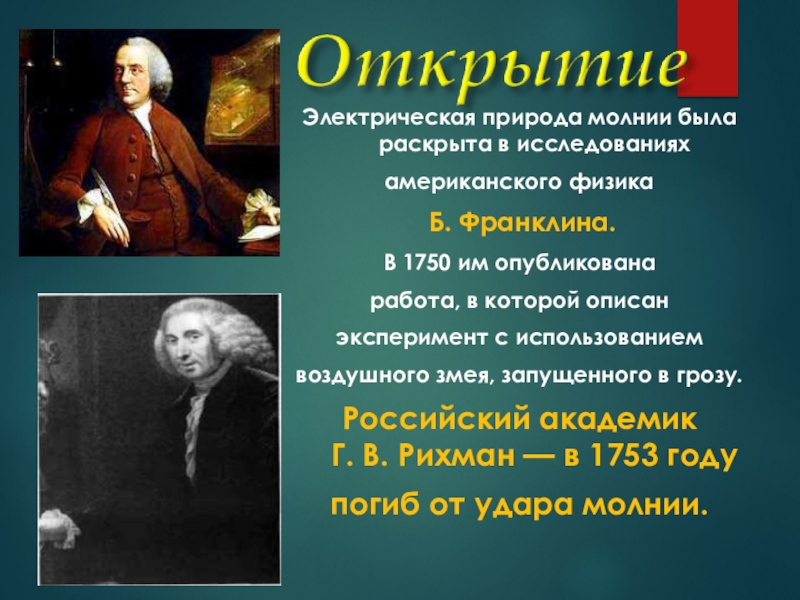 Открытие

Электрическая природа молнии была раскрыта в исследованиях американского физика

Б. Франклина.

В 1750 им опубликована работа, в которой описан эксперимент с использованием воздушного змея, запущенного в грозу.

Российский академик Г. В. Рихман — в 1753 году погиб от удара молнии.